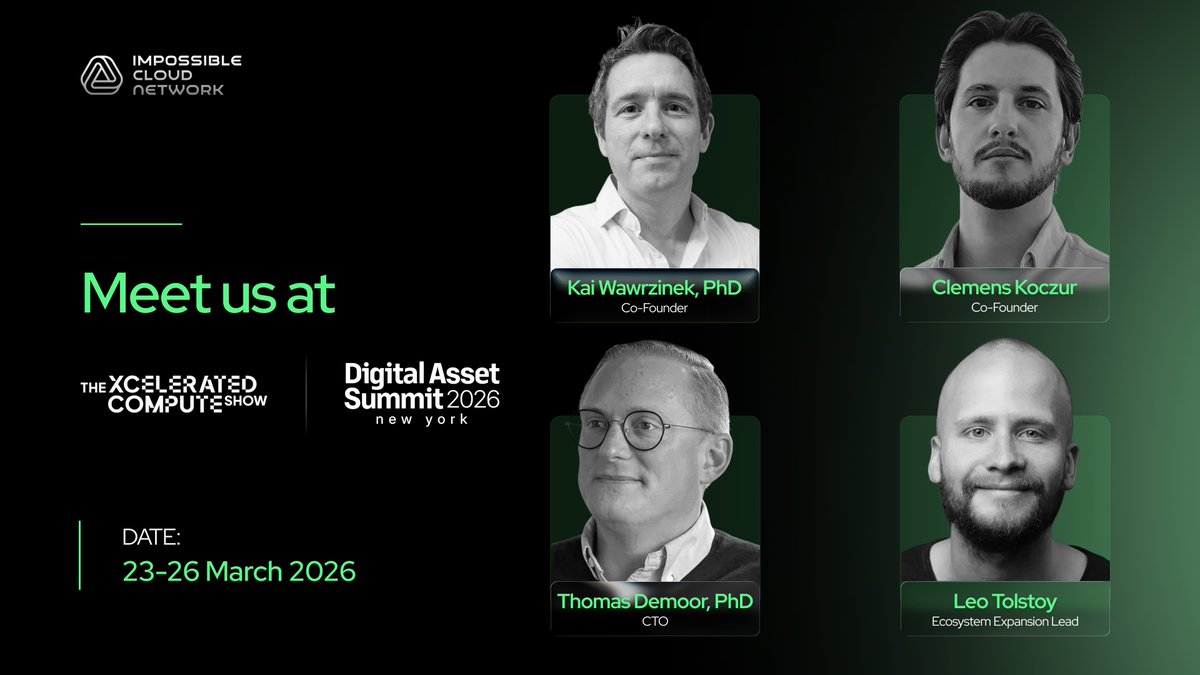 IMPOSSIBLE CLOUD NETWORK

Meet us at

THE XCELERATED COMPUTE SHOW

Digital Asset Summit 2026 new york

DATE:
23-26 March 2026

Kai Wawrzinek, PhD
Co-Founder

Clemens Koczur
Co-Founder

Thomas Demoor, PhD
CTO

Leo Tolstoy
Ecosystem Expansion Lead